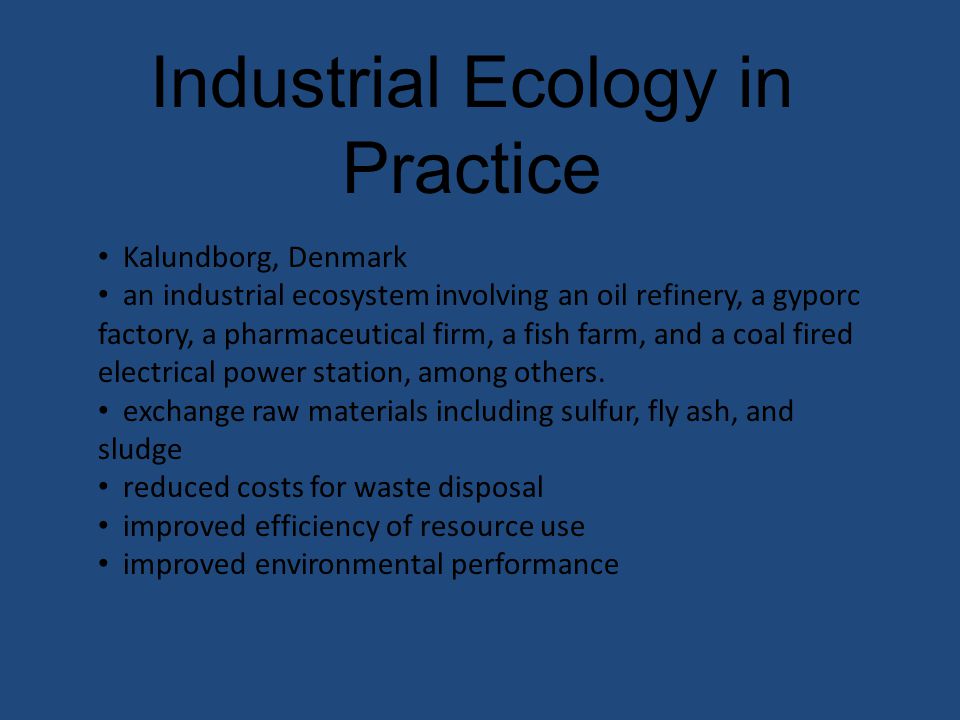 Industrial Ecology in Practice

• Kalundborg, Denmark
• an industrial ecosystem involving an oil refinery, a gyporc factory, a pharmaceutical firm, a fish farm, and a coal fired electrical power station, among others.
• exchange raw materials including sulfur, fly ash, and sludge
• reduced costs for waste disposal
• improved efficiency of resource use
• improved environmental performance